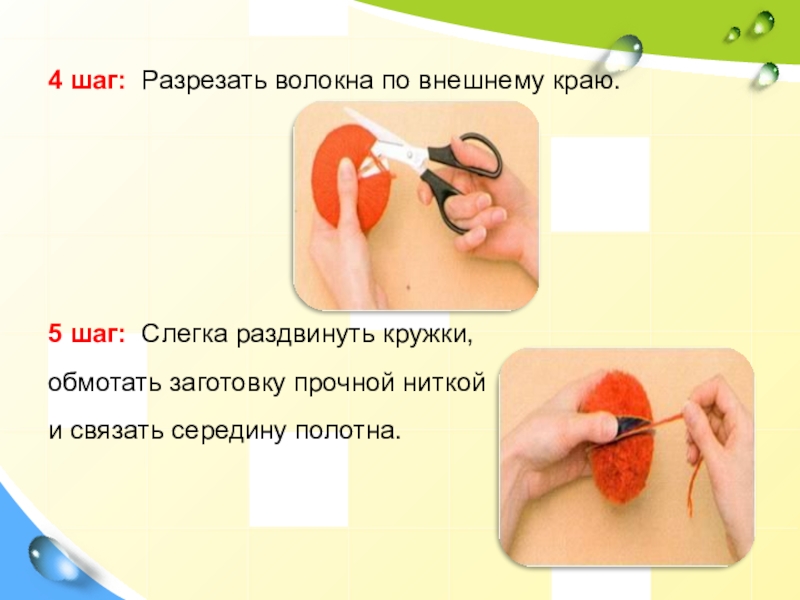 4 шаг: Разрезать волокна по внешнему краю.

5 шаг: Слегка раздвинуть кружки, обмотать заготовку прочной ниткой и связать середину полотна.